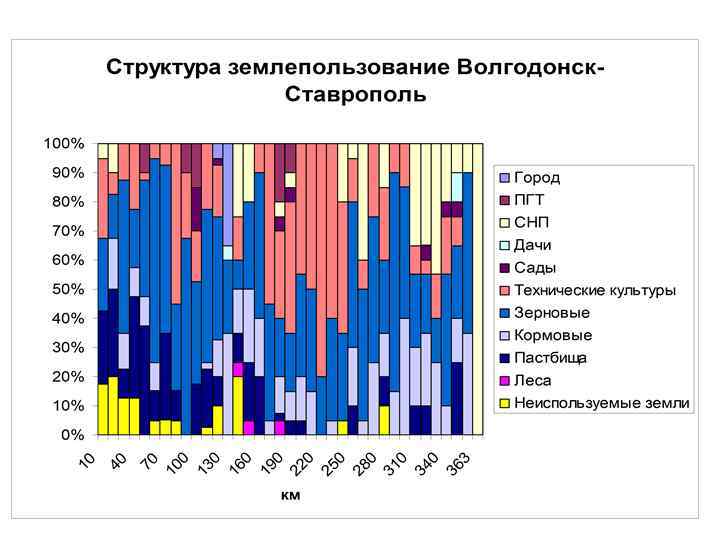 Структура землепользование Волгодонск-Ставрополь

100%
90%
80%
70%
60%
50%
40%
30%
20%
10%
0%

10
40
70
100
130
160
190
220
250
280
310
340
363

км

Город
ПГТ
СНП
Дачи
Сады
Технические культуры
Зерновые
Кормовые
Пастбища
Леса
Неиспользуемые земли